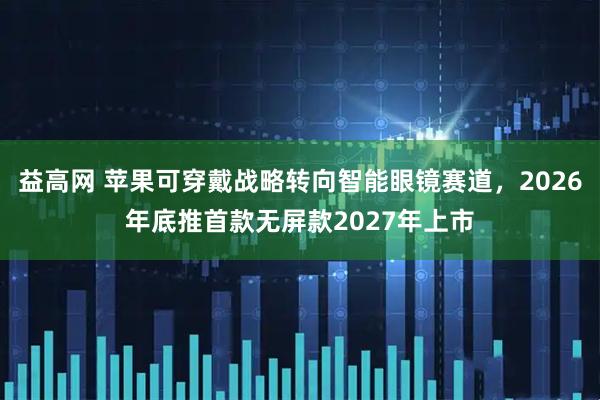 益高网 苹果可穿戴战略转向智能眼镜赛道，2026年底推首款无屏款2027年上市